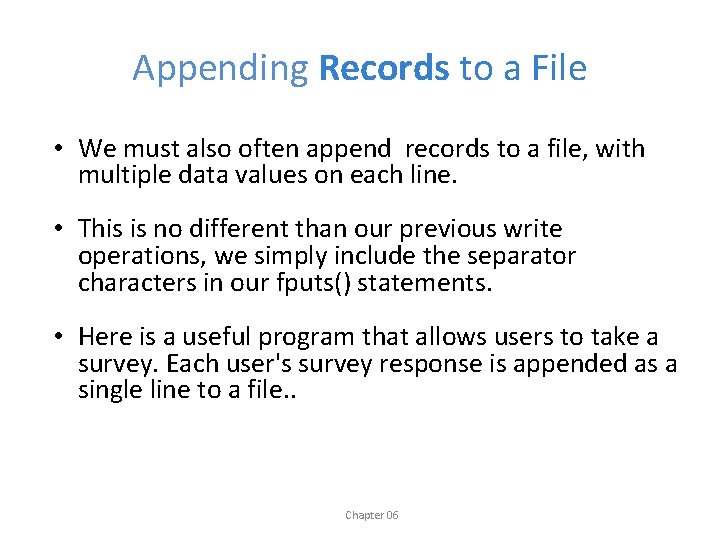 Appending Records to a File

• We must also often append records to a file, with multiple data values on each line.

• This is no different than our previous write operations, we simply include the separator characters in our fputs() statements.

• Here is a useful program that allows users to take a survey. Each user's survey response is appended as a single line to a file..

Chapter 06